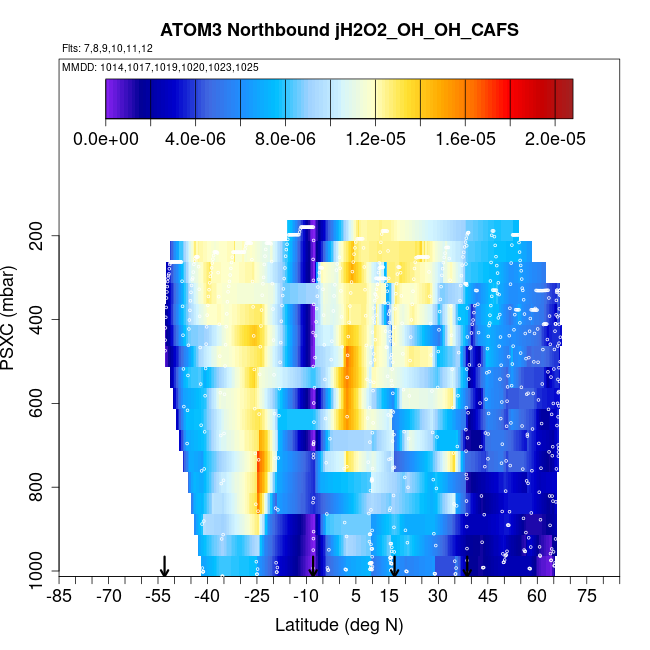 ATOM3 Northbound jH2O2_OH_OH_CAFS

Flts: 7,8,9,10,11,12

MMDD: 1014,1017,1019,1020,1023,1025

0.0e+00 4.0e-06 8.0e-06 1.2e-05 1.6e-05 2.0e-05

PSXC (mbar)

200
400
600
800
1000

-85 -70 -55 -40 -25 -10 5 15 30 45 60 75

Latitude (deg N)